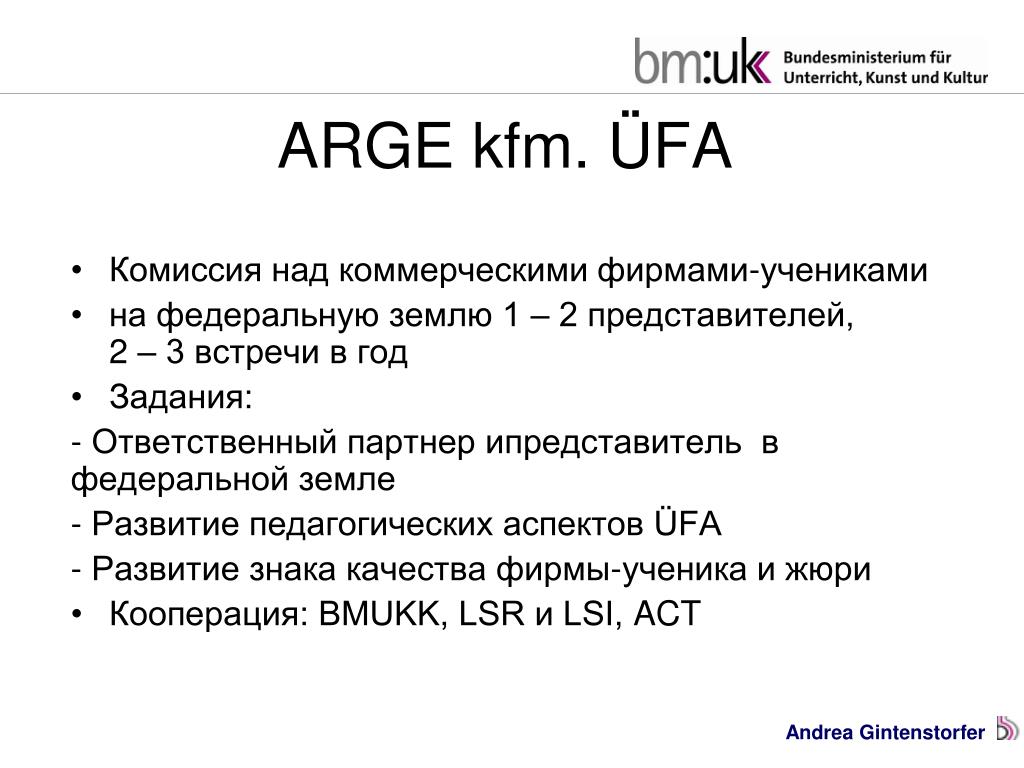 bm:uk Bundesministerium für Unterricht, Kunst und Kultur

ARGE kfm. ÜFA

• Комиссия над коммерческими фирмами-учениками
• на федеральную землю 1 – 2 представителей, 2 – 3 встречи в год
• Задания:
- Ответственный партнер ипредставитель в федеральной земле
- Развитие педагогических аспектов ÜFA
- Развитие знака качества фирмы-ученика и жюри
• Кооперация: BMUKK, LSR и LSI, ACT

Andrea Gintenstorfer